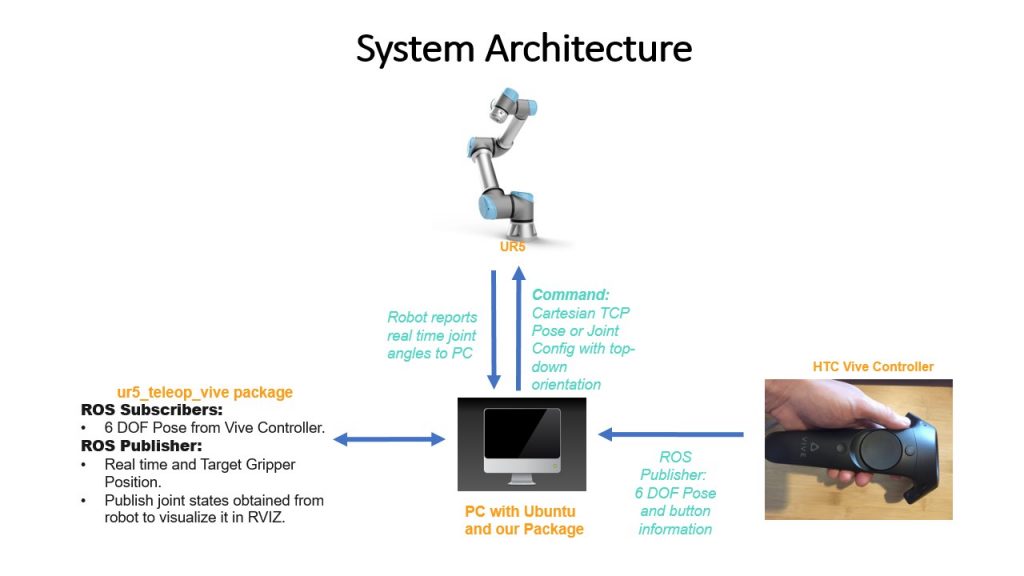 System Architecture

UR5

Robot reports real time joint angles to PC

Command: Cartesian TCP Pose or Joint Config with top-down orientation

ur5_teleop_vive package
ROS Subscribers:
• 6 DOF Pose from Vive Controller.
ROS Publisher:
• Real time and Target Gripper Position.
• Publish joint states obtained from robot to visualize it in RVIZ.

PC with Ubuntu and our Package

ROS Publisher: 6 DOF Pose and button information

HTC Vive Controller

VIVE